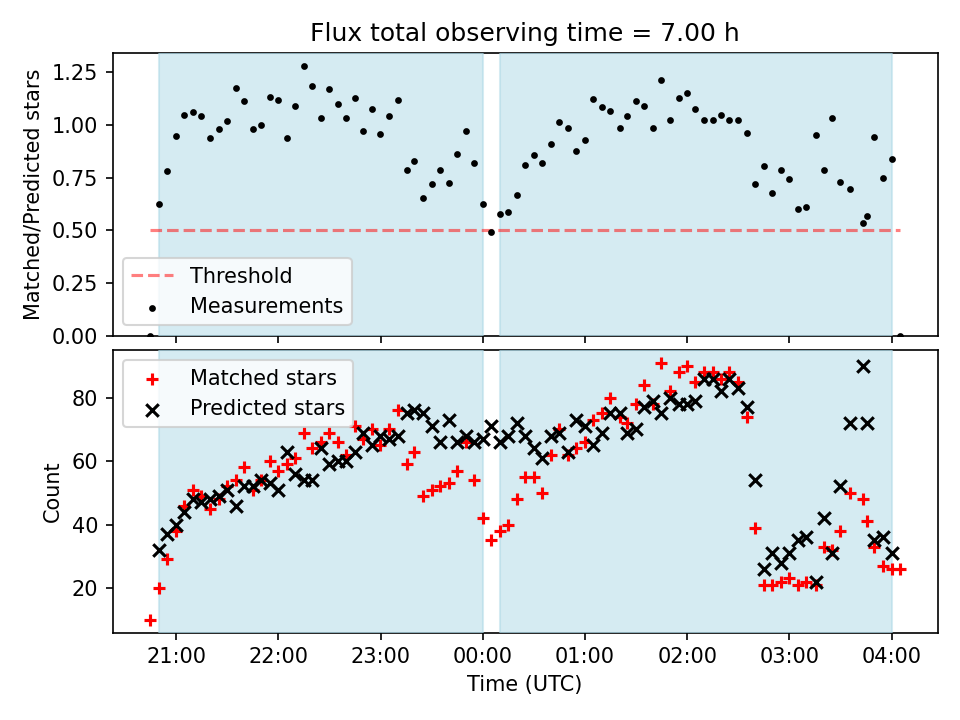 Flux total observing time = 7.00 h

Matched/Predicted stars

1.25
1.00
0.75
0.50
0.25
0.00

Threshold
Measurements

Matched stars
Predicted stars

Count

80
60
40
20

21:00
22:00
23:00
00:00
01:00
02:00
03:00
04:00

Time (UTC)